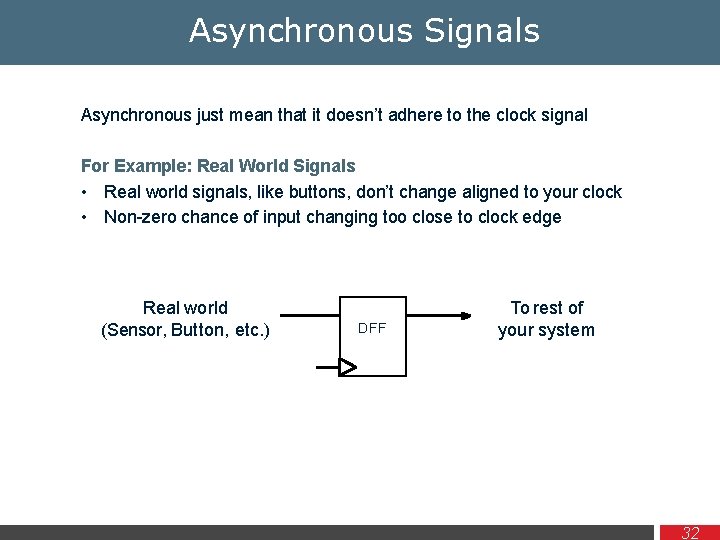 Asynchronous Signals

Asynchronous just mean that it doesn't adhere to the clock signal

For Example: Real World Signals
• Real world signals, like buttons, don't change aligned to your clock
• Non-zero chance of input changing too close to clock edge

Real world
(Sensor, Button, etc.)

DFF

To rest of
your system

32